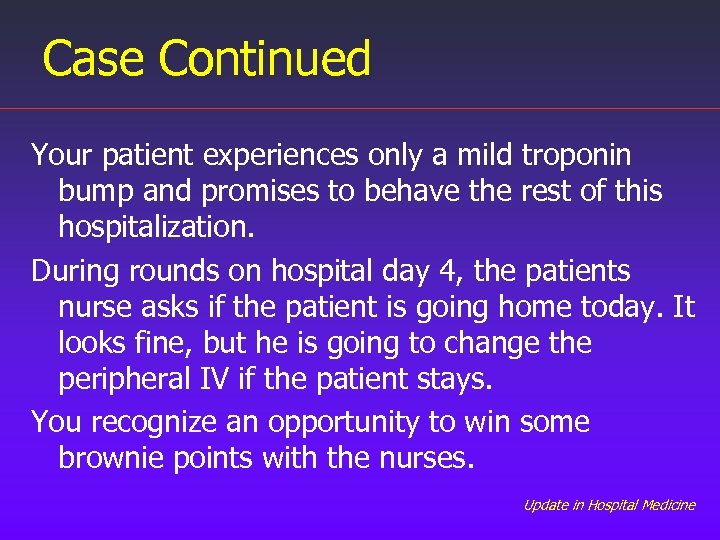 Case Continued

Your patient experiences only a mild troponin bump and promises to behave the rest of this hospitalization.

During rounds on hospital day 4, the patients nurse asks if the patient is going home today. It looks fine, but he is going to change the peripheral IV if the patient stays.

You recognize an opportunity to win some brownie points with the nurses.

Update in Hospital Medicine